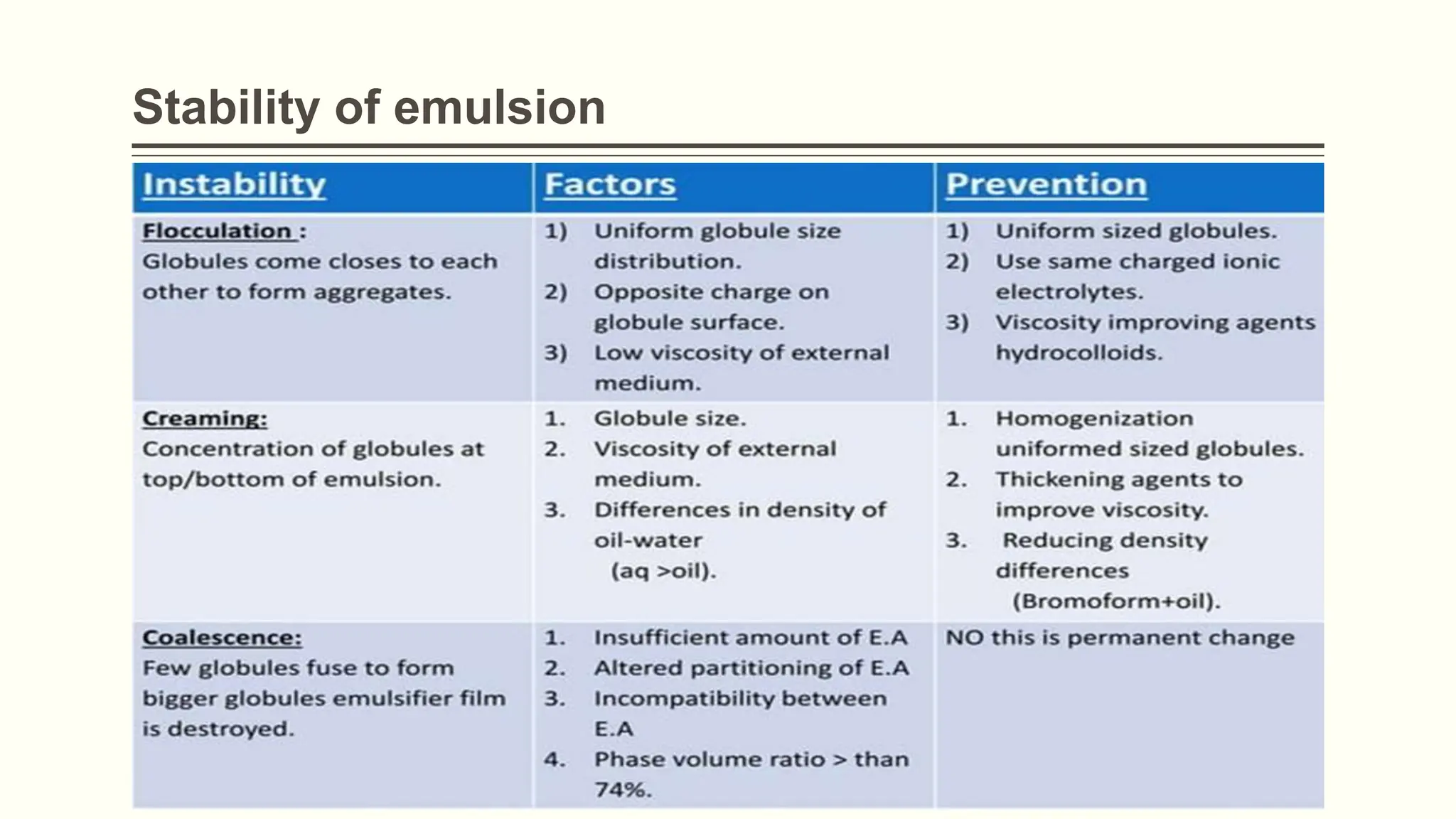 Stability of emulsion

| Instability | Factors | Prevention |
|---|---|---|
| Flocculation : Globules come closes to each other to form aggregates. | 1) Uniform globule size distribution. 2) Opposite charge on globule surface. 3) Low viscosity of external medium. | 1) Uniform sized globules. 2) Use same charged ionic electrolytes. 3) Viscosity improving agents hydrocolloids. |
| Creaming: Concentration of globules at top/bottom of emulsion. | 1. Globule size. 2. Viscosity of external medium. 3. Differences in density of oil-water (aq >oil). | 1. Homogenization uniformed sized globules. 2. Thickening agents to improve viscosity. 3. Reducing density differences (Bromoform+oil). |
| Coalescence: Few globules fuse to form bigger globules emulsifier film is destroyed. | 1. Insufficient amount of E.A 2. Altered partitioning of E.A 3. Incompatibility between E.A 4. Phase volume ratio > than 74%. | NO this is permanent change |